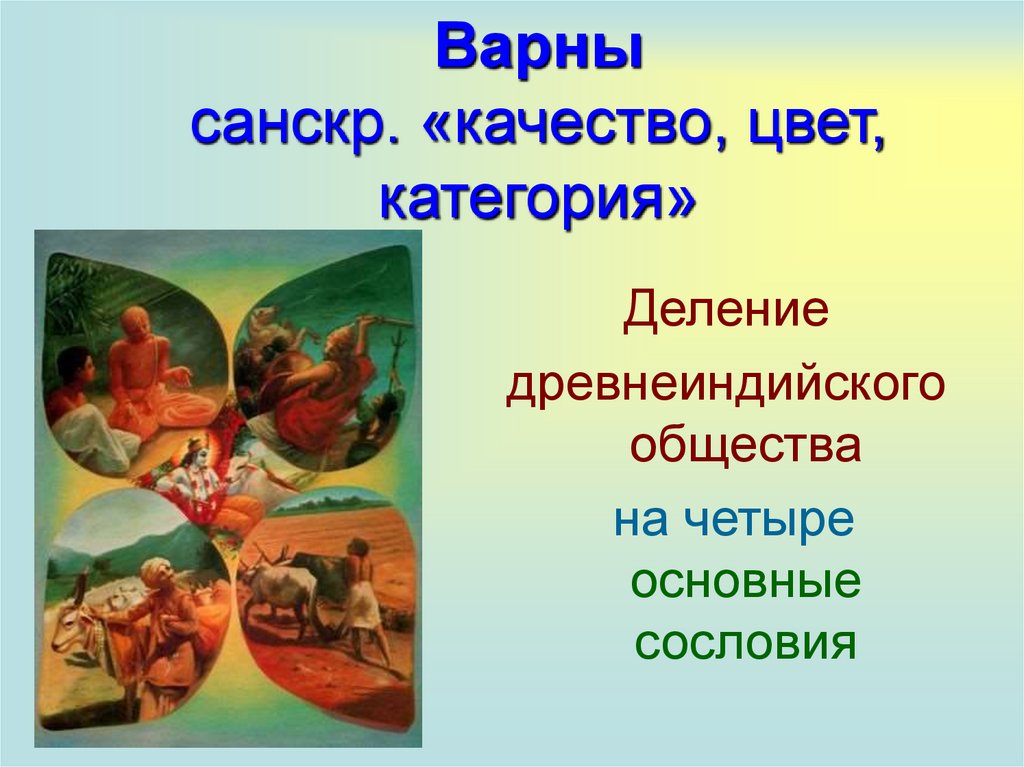 Варны
санскр. «качество, цвет, категория»

Деление древнеиндийского общества на четыре основные сословия